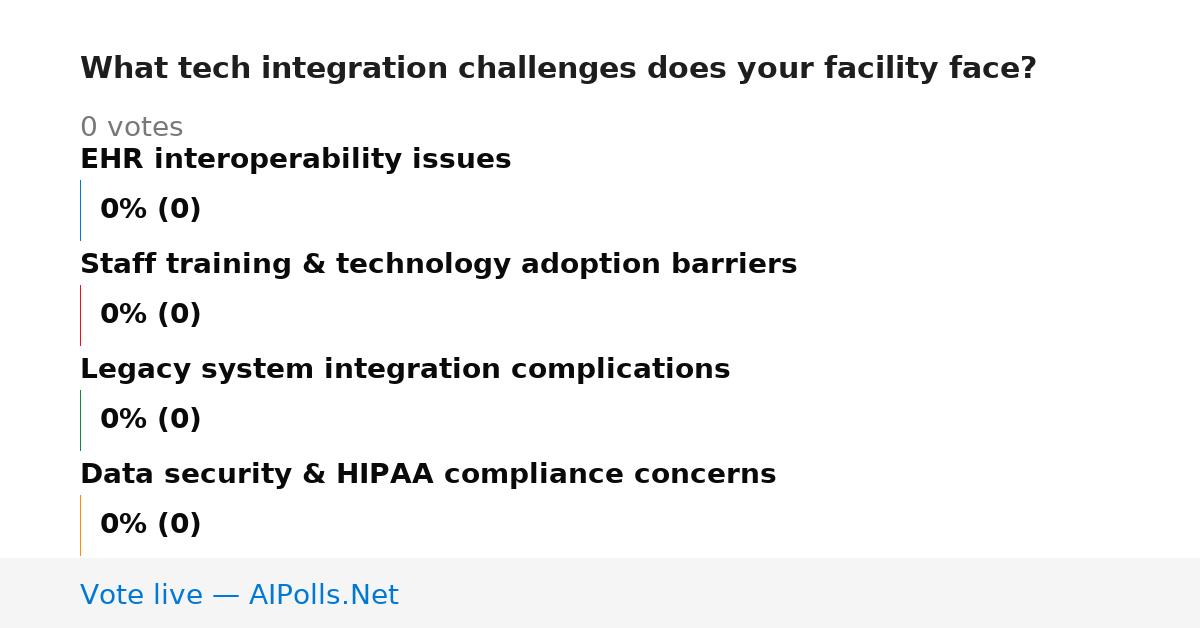 What tech integration challenges does your facility face?

0 votes

EHR interoperability issues

0% (0)

Staff training & technology adoption barriers

0% (0)

Legacy system integration complications

0% (0)

Data security & HIPAA compliance concerns

0% (0)

Vote live — AIPolls.Net